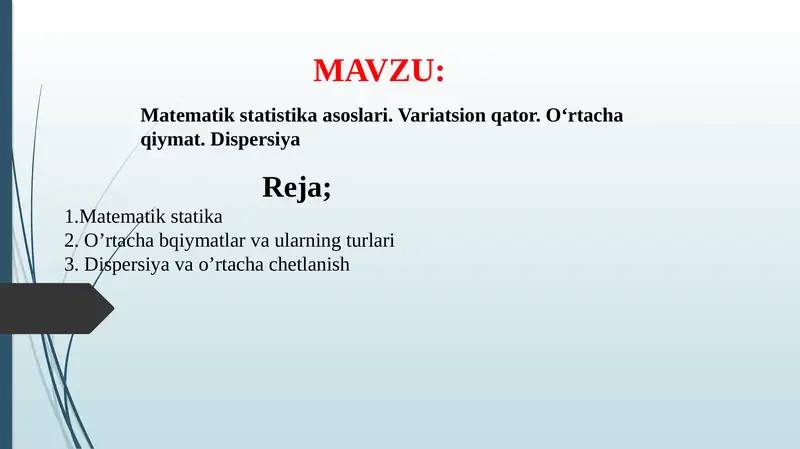 MAVZU:

Matematik statistika asoslari. Variatsion qator. O‘rtacha qiymat. Dispersiya

Reja;

1.Matematik statika
2. O’rtacha bqiymatlar va ularning turlari
3. Dispersiya va o’rtacha chetlanish